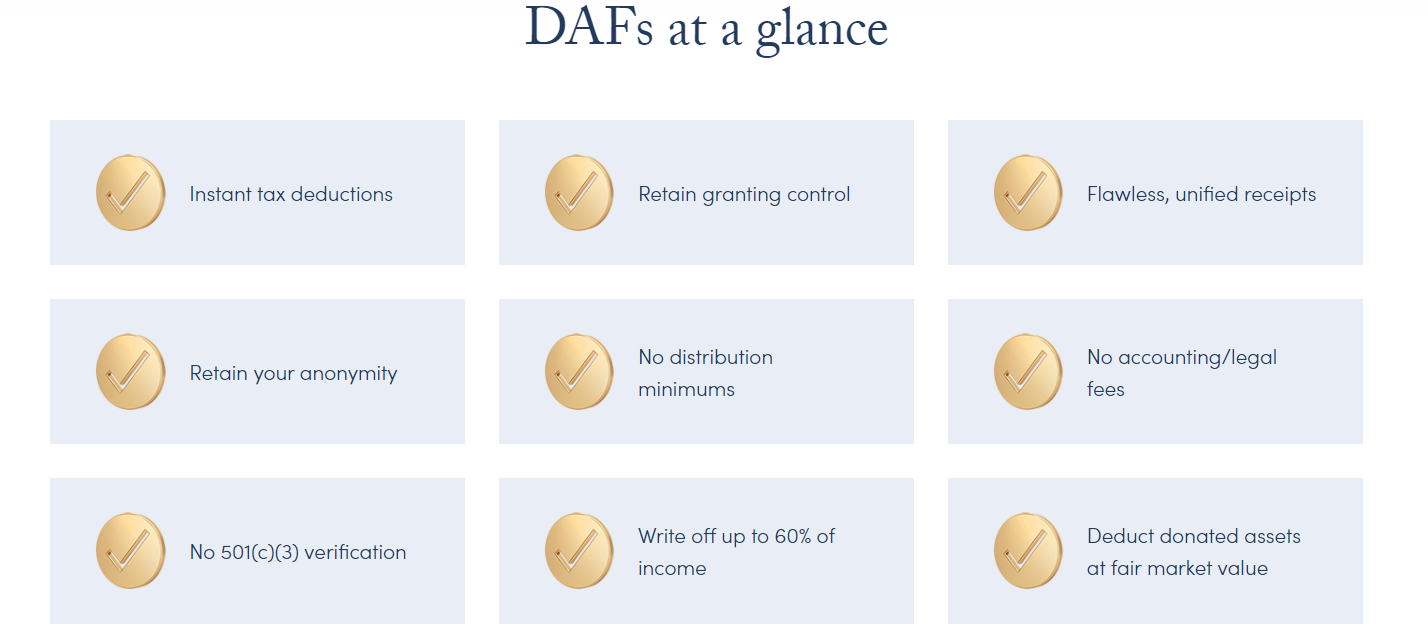 DAFs at a glance

Instant tax deductions

Retain granting control

Flawless, unified receipts

Retain your anonymity

No distribution minimums

No accounting/legal fees

No 501(c)(3) verification

Write off up to 60% of income

Deduct donated assets at fair market value